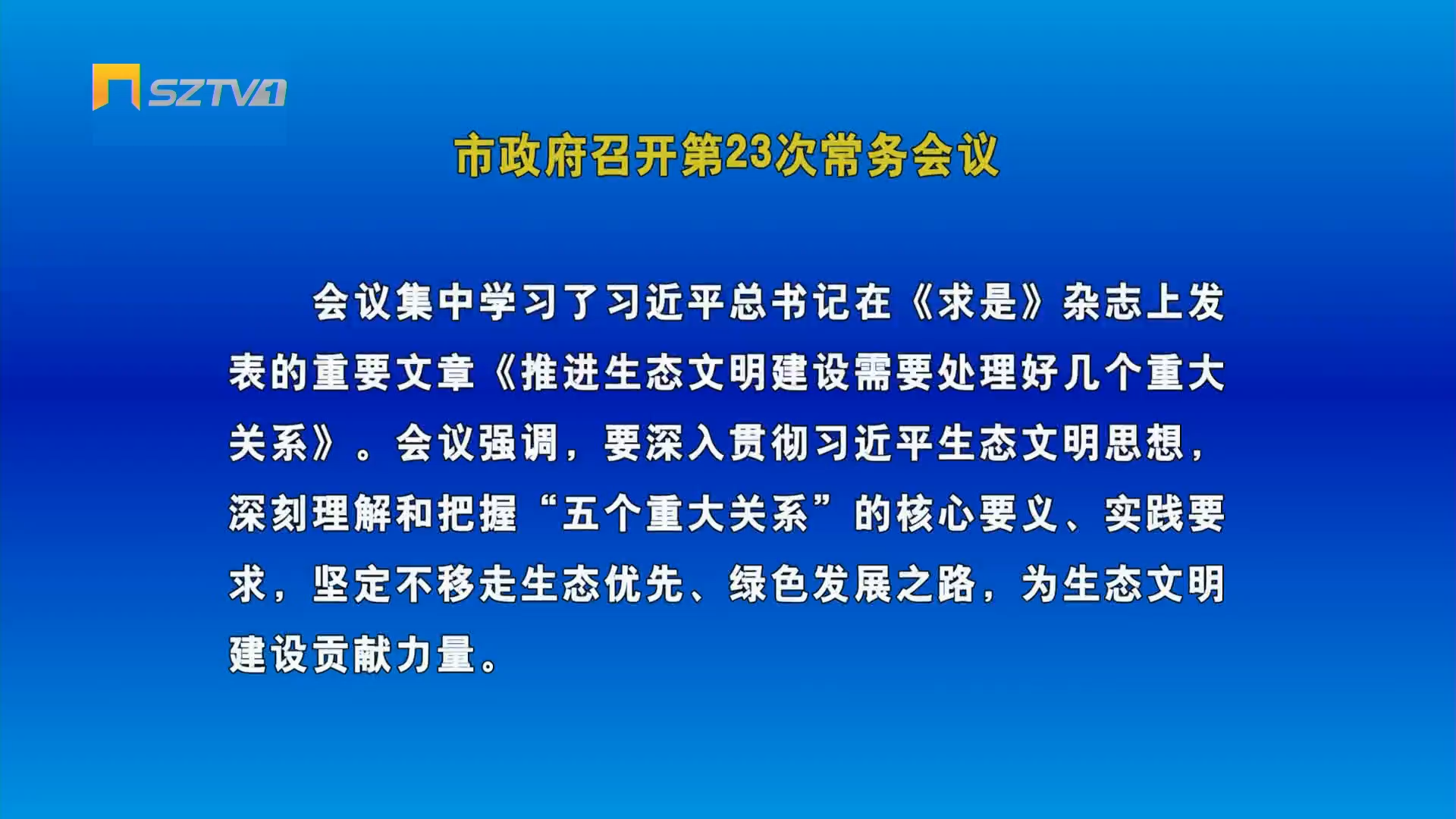 SZTV1

市政府召开第23次常务会议

会议集中学习了习近平总书记在《求是》杂志上发表的重要文章《推进生态文明建设需要处理好几个重大关系》。会议强调，要深入贯彻习近平生态文明思想，深刻理解和把握“五个重大关系”的核心要义、实践要求，坚定不移走生态优先、绿色发展之路，为生态文明建设贡献力量。